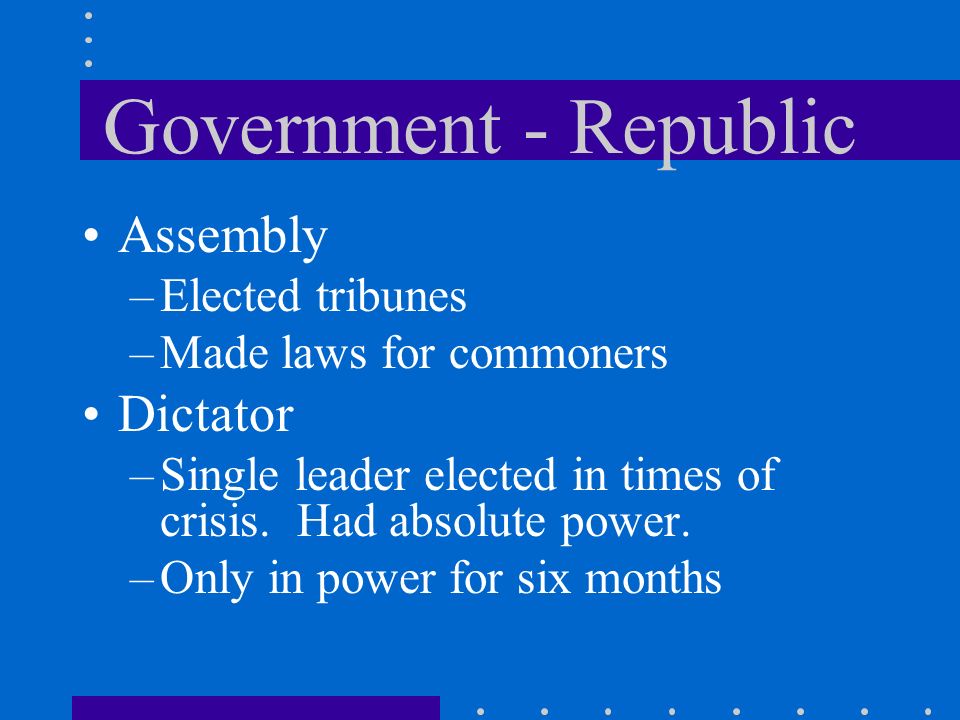 Government - Republic

• Assembly
– Elected tribunes
– Made laws for commoners
• Dictator
– Single leader elected in times of crisis. Had absolute power.
– Only in power for six months